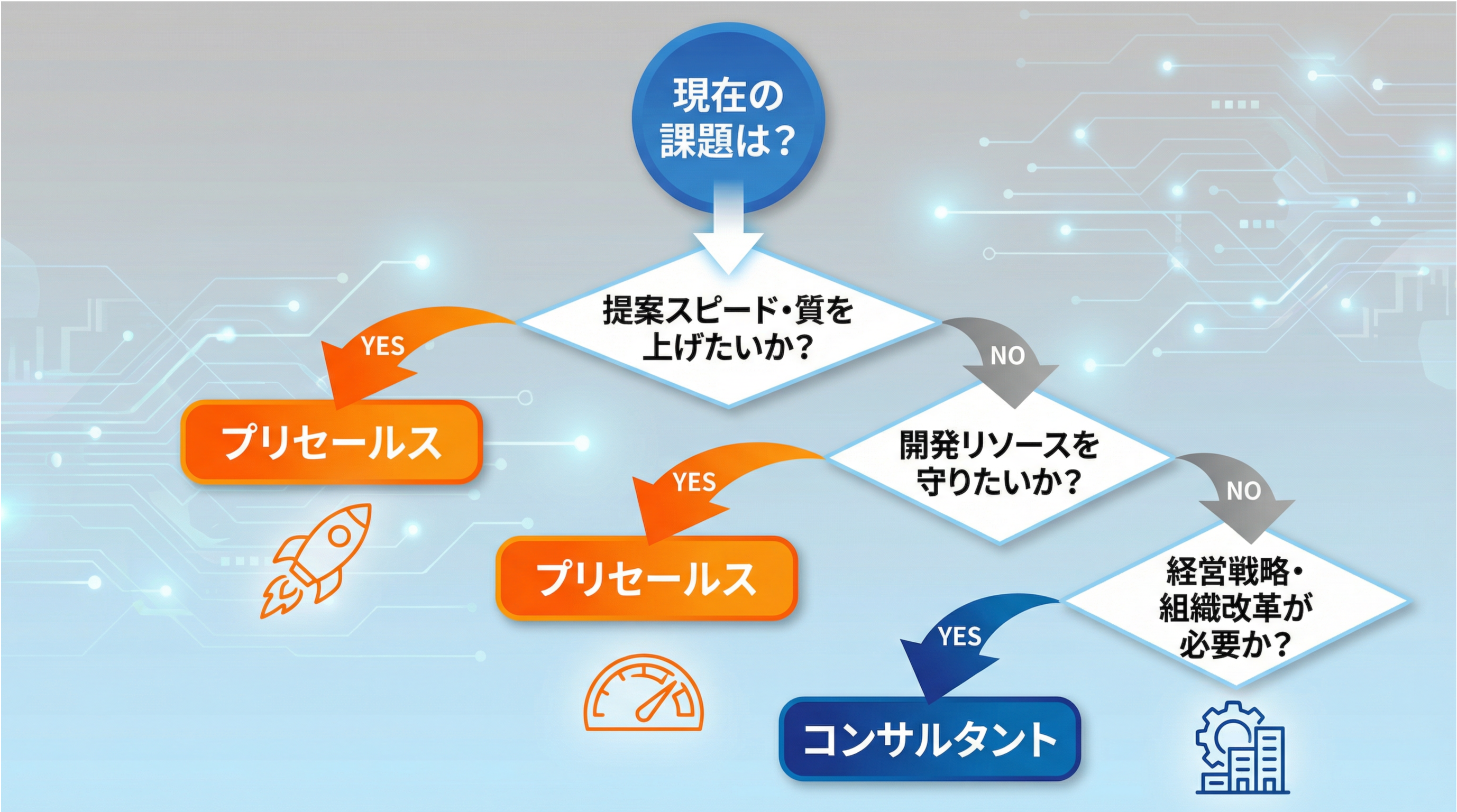 現在の課題は？

提案スピード・質を上げたいか？

YES

プリセールス

NO

開発リソースを守りたいか？

YES

プリセールス

NO

経営戦略・組織改革が必要か？

YES

コンサルタント